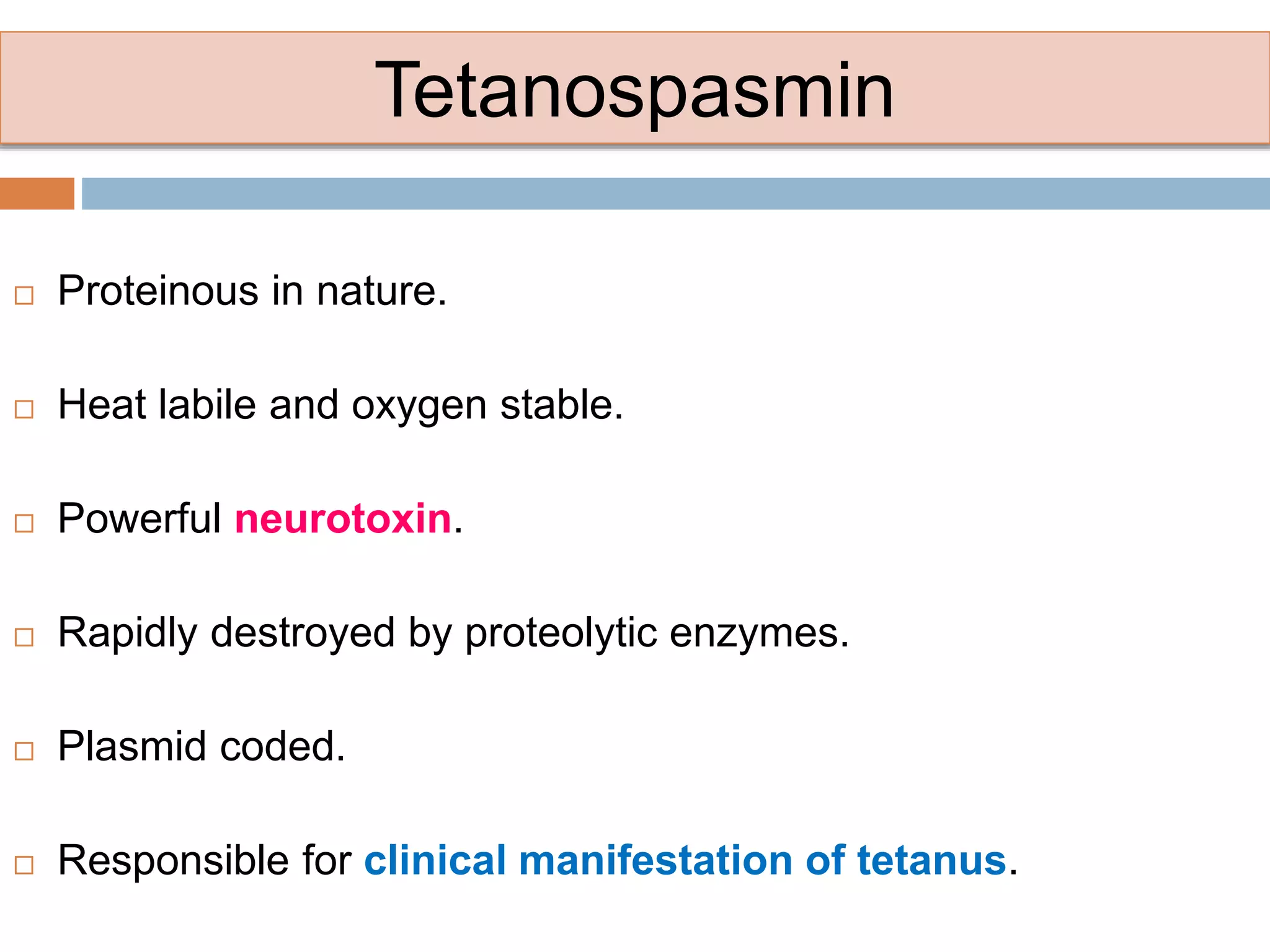 Tetanospasmin

□ Proteinous in nature.

□ Heat labile and oxygen stable.

□ Powerful neurotoxin.

□ Rapidly destroyed by proteolytic enzymes.

□ Plasmid coded.

□ Responsible for clinical manifestation of tetanus.